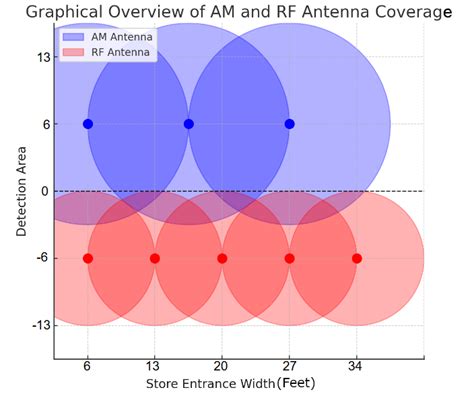 Graphical Overview of AM and RF Antenna Coverage

AM Antenna
RF Antenna

13
6
0
-6
-13

Detection Area

6
13
20
27
34

Store Entrance Width(Feet)